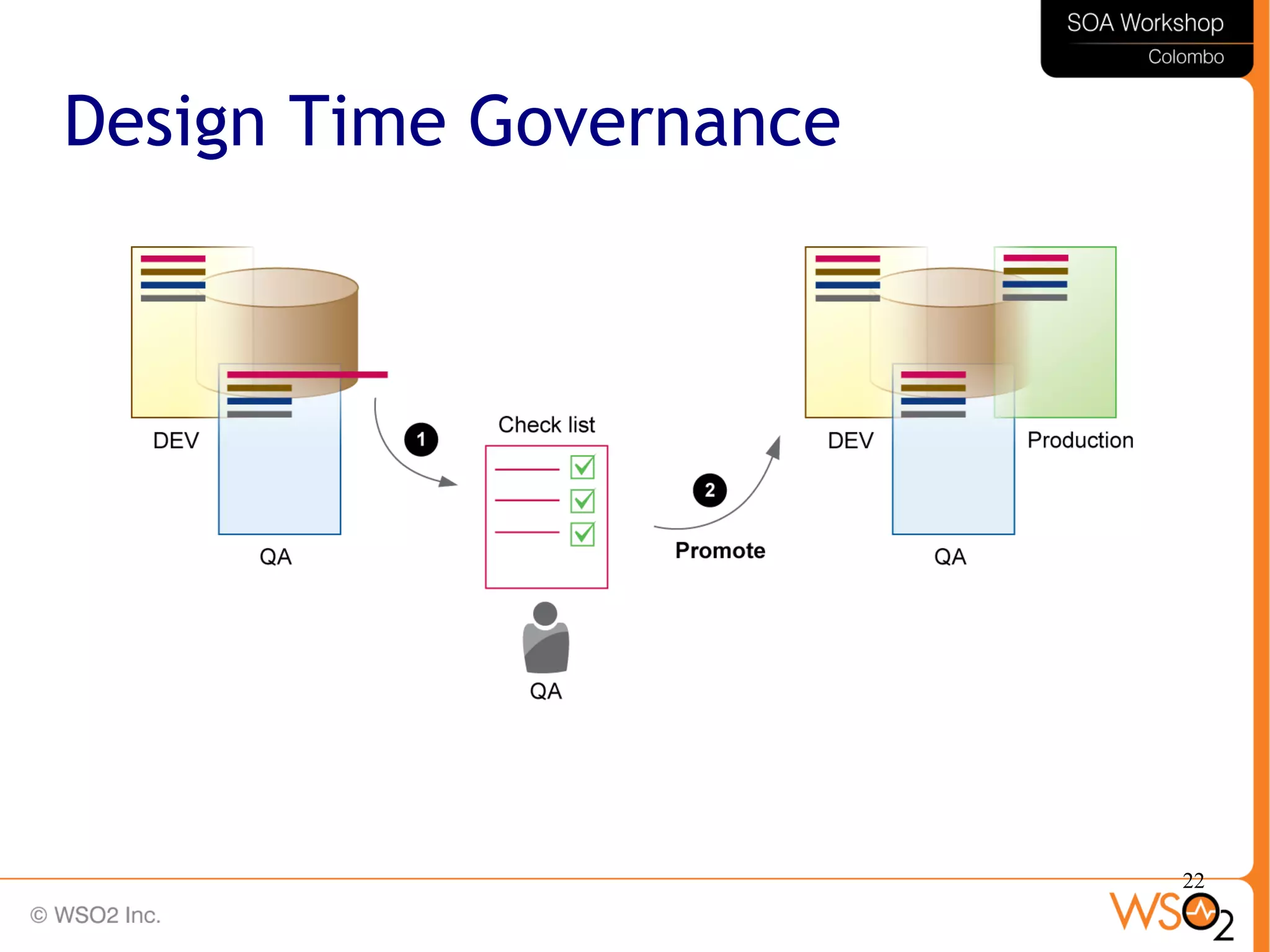 SOA Workshop
Colombo

Design Time Governance

DEV

QA

1

Check list

QA

2

Promote

DEV

Production

QA

22

© WSO2 Inc.

WSO2